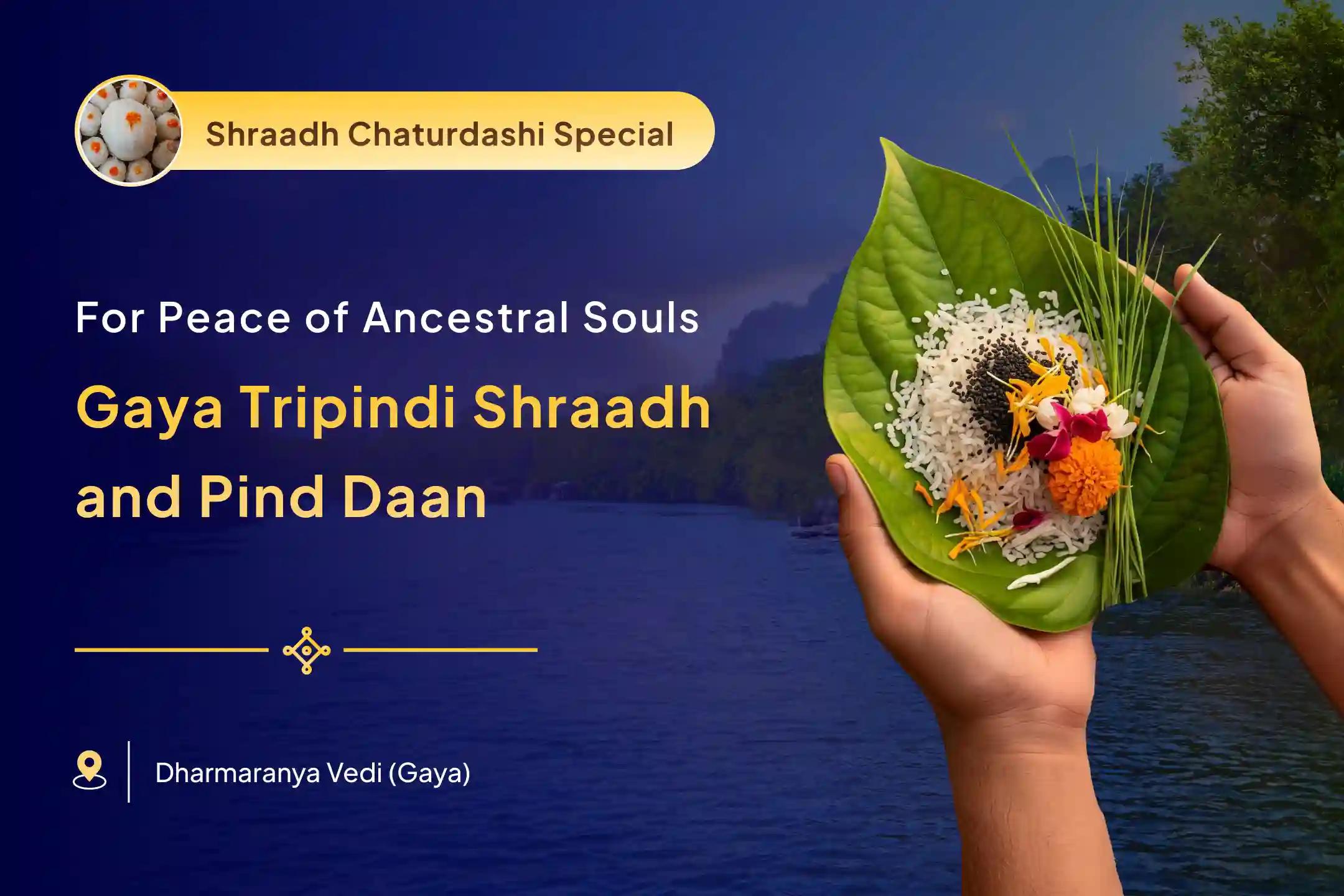 Shraadh Chaturdashi Special

For Peace of Ancestral Souls

Gaya Tripindi Shraadh and Pind Daan

Dharmaranya Vedi (Gaya)